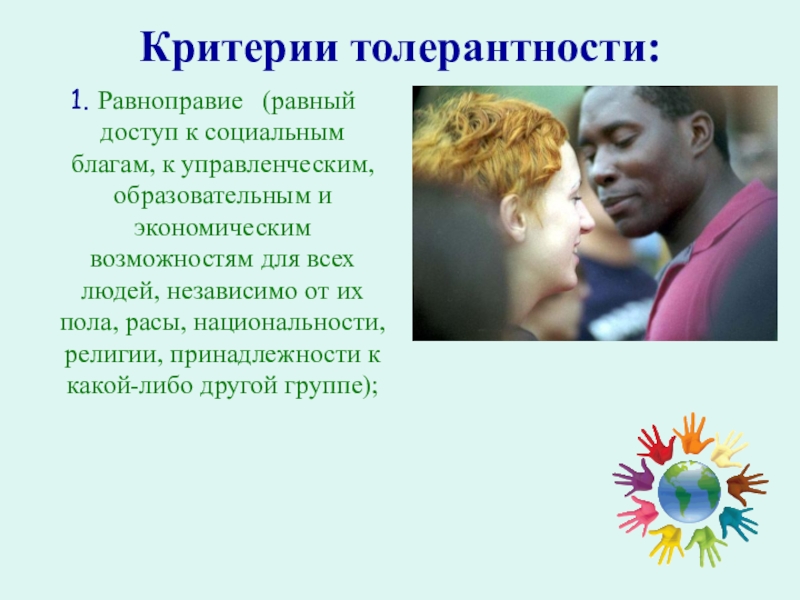 Критерии толерантности:

1. Равноправие (равный доступ к социальным благам, к управленческим, образовательным и экономическим возможностям для всех людей, независимо от их пола, расы, национальности, религии, принадлежности к какой-либо другой группе);